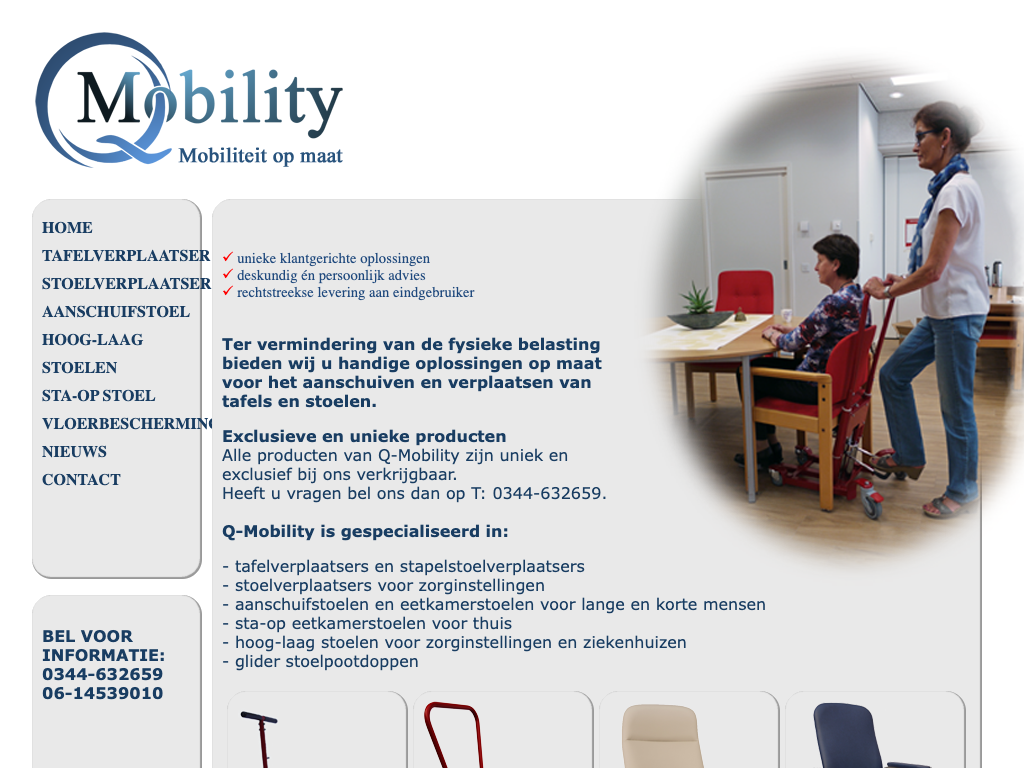 Mobility
Mobiliteit op maat

HOME
TAFELVERPLAATSER
STOELVERPLAATSER
AANSCHUIFSTOEL
HOOG-LAAG
STOELEN
STA-OP STOEL
VLOERBESCHERMING
NIEUWS
CONTACT

BEL VOOR INFORMATIE:
0344-632659
06-14539010

✓ unieke klantgerichte oplossingen
✓ deskundig én persoonlijk advies
✓ rechtstreekse levering aan eindgebruiker

Ter vermindering van de fysieke belasting bieden wij u handige oplossingen op maat voor het aanschuiven en verplaatsen van tafels en stoelen.

Exclusieve en unieke producten
Alle producten van Q-Mobility zijn uniek en exclusief bij ons verkrijgbaar.
Heeft u vragen bel ons dan op T: 0344-632659.

Q-Mobility is gespecialiseerd in:

- tafelverplaatsers en stapelstoelverplaatsers
- stoelverplaatsers voor zorginstellingen
- aanschuifstoelen en eetkamerstoelen voor lange en korte mensen
- sta-op eetkamerstoelen voor thuis
- hoog-laag stoelen voor zorginstellingen en ziekenhuizen
- glider stoelpootdoppen